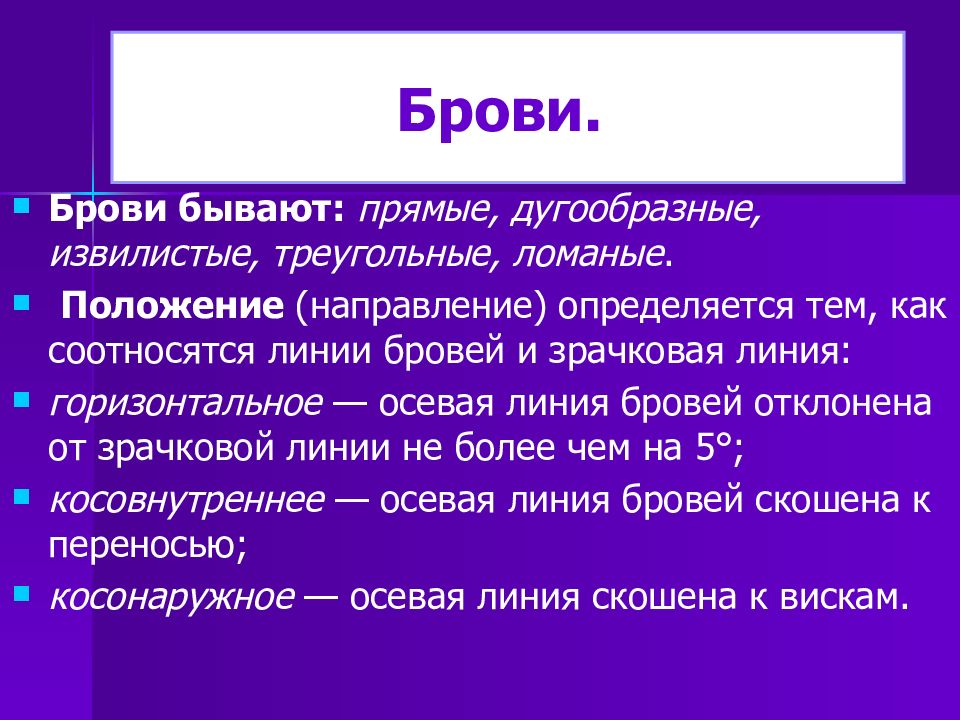 Брови.

Брови бывают: прямые, дугообразные, извилистые, треугольные, ломаные.

Положение (направление) определяется тем, как соотносятся линии бровей и зрачковая линия:

горизонтальное — осевая линия бровей отклонена от зрачковой линии не более чем на 5°;

косовнутреннее — осевая линия бровей скошена к переносью;

косонаружное — осевая линия скошена к вискам.